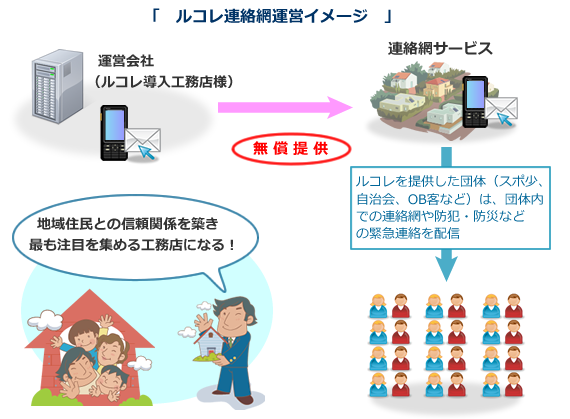 「　ルコレ連絡網運営イメージ　」

運営会社
（ルコレ導入工務店様）

連絡網サービス

無償提供

ルコレを提供した団体（スポ少、自治会、OB客など）は、団体内での連絡網や防犯・防災などの緊急連絡を配信

地域住民との信頼関係を築き
最も注目を集める工務店になる！